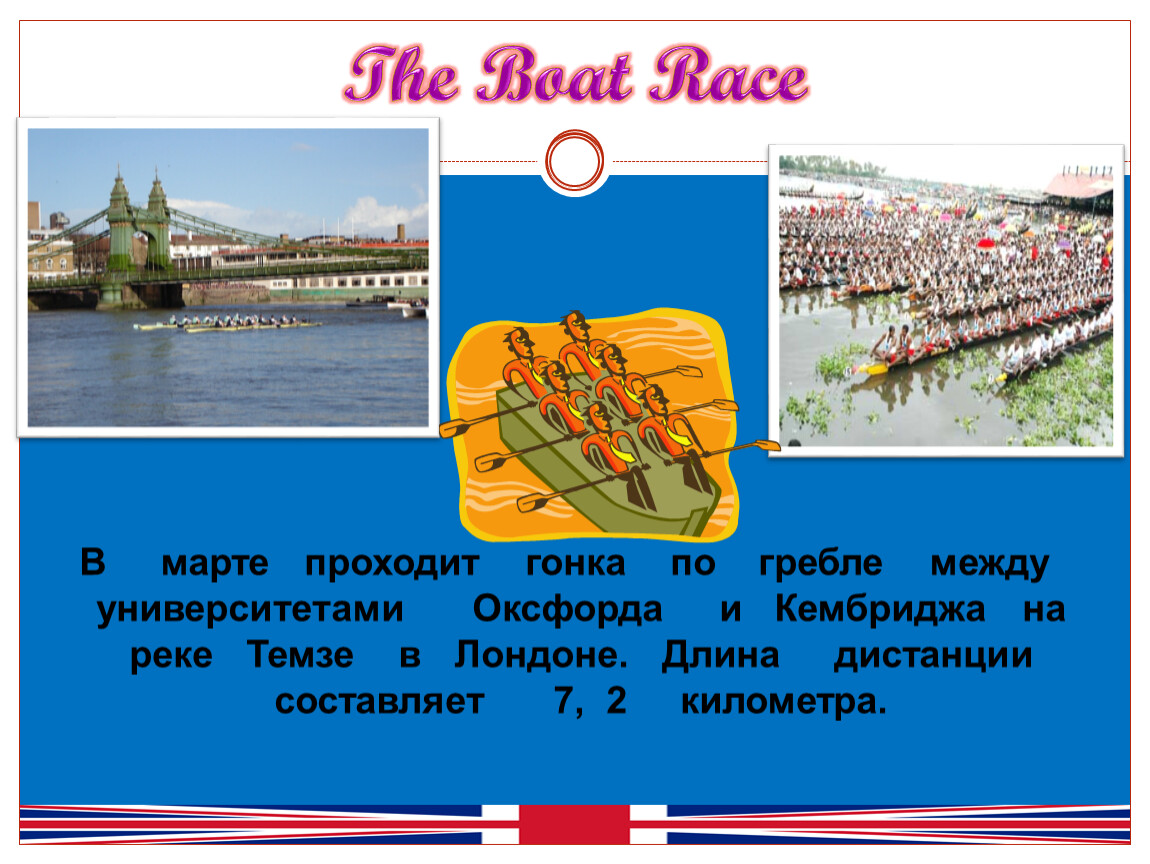 The Boat Race

В марте проходит гонка по гребле между университетами Оксфорда и Кембриджа на реке Темзе в Лондоне. Длина дистанции составляет 7, 2 километра.